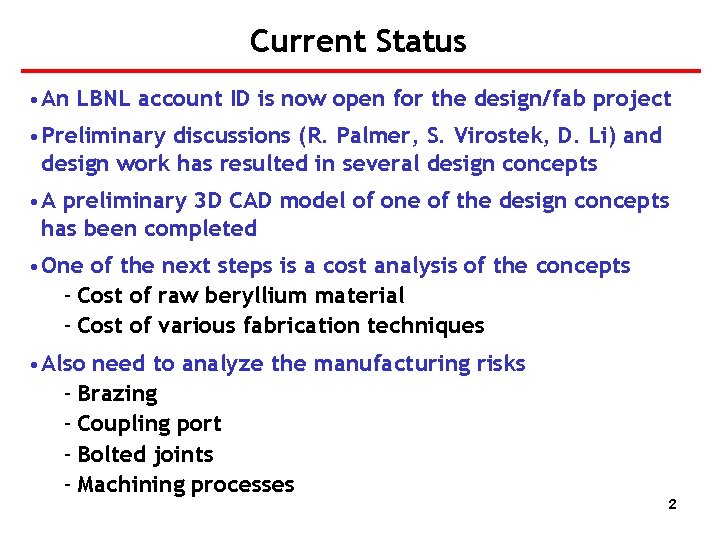 Current Status

•An LBNL account ID is now open for the design/fab project

•Preliminary discussions (R. Palmer, S. Virostek, D. Li) and design work has resulted in several design concepts

•A preliminary 3D CAD model of one of the design concepts has been completed

•One of the next steps is a cost analysis of the concepts
- Cost of raw beryllium material
- Cost of various fabrication techniques

•Also need to analyze the manufacturing risks
- Brazing
- Coupling port
- Bolted joints
- Machining processes

2